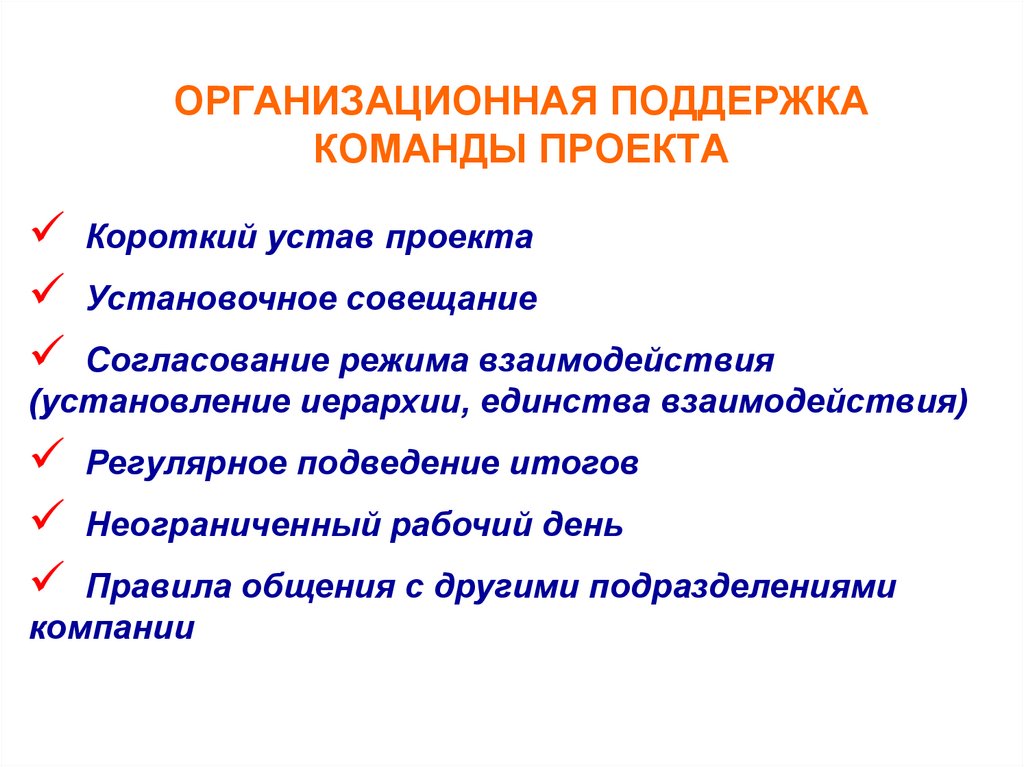 ОРГАНИЗАЦИОННАЯ ПОДДЕРЖКА КОМАНДЫ ПРОЕКТА

✓ Короткий устав проекта

✓ Установочное совещание

✓ Согласование режима взаимодействия (установление иерархии, единства взаимодействия)

✓ Регулярное подведение итогов

✓ Неограниченный рабочий день

✓ Правила общения с другими подразделениями компании